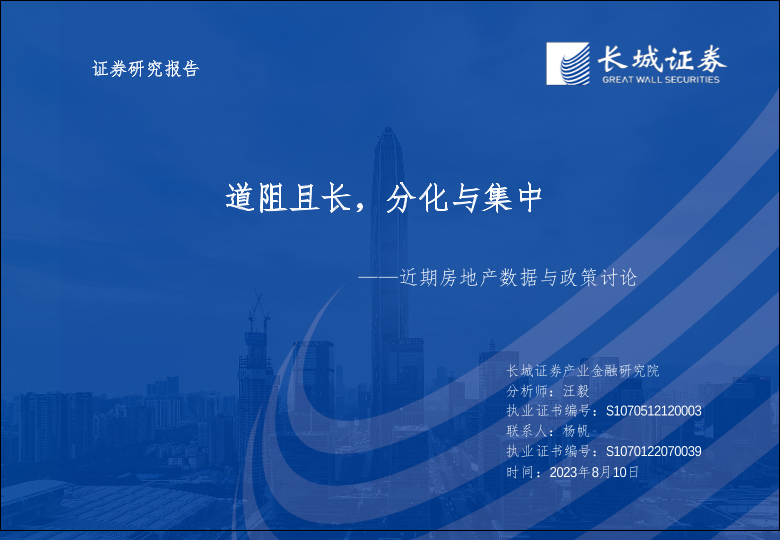 证券研究报告

长城证券
GREAT WALL SECURITIES

道阻且长，分化与集中

——近期房地产数据与政策讨论

长城证券产业金融研究院
分析师：汪毅
执业证书编号：S1070512120003
联系人：杨帆
执业证书编号：S1070122070039
时间：2023年8月10日